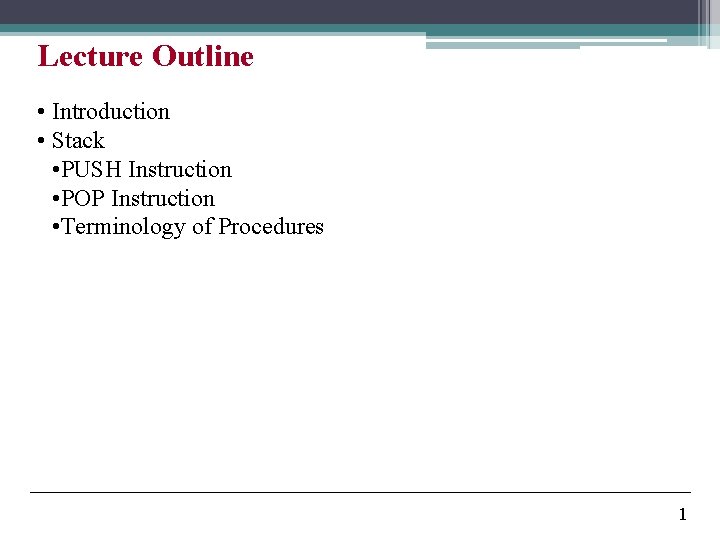 Lecture Outline

• Introduction
• Stack
•PUSH Instruction
•POP Instruction
•Terminology of Procedures

1